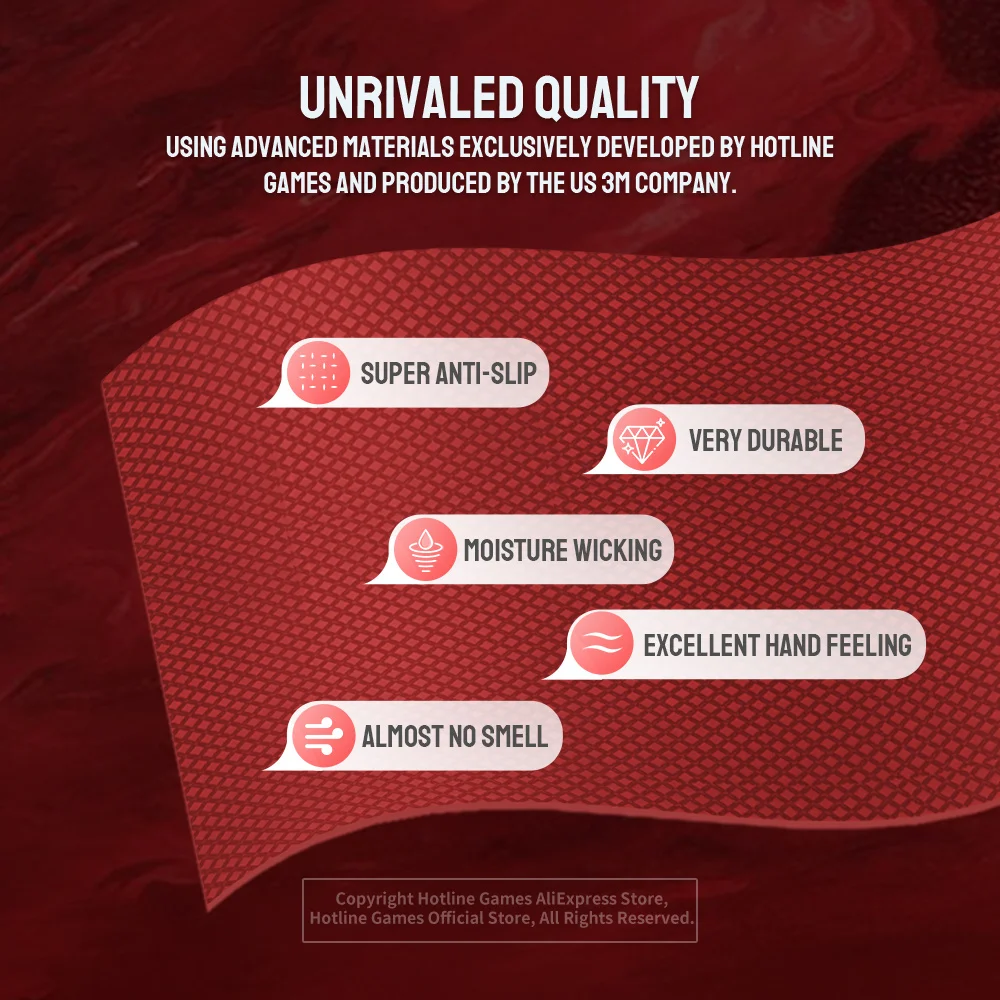 UNRIVALED QUALITY

USING ADVANCED MATERIALS EXCLUSIVELY DEVELOPED BY HOTLINE GAMES AND PRODUCED BY THE US 3M COMPANY.

SUPER ANTI-SLIP

VERY DURABLE

MOISTURE WICKING

EXCELLENT HAND FEELING

ALMOST NO SMELL

Copyright Hotline Games AliExpress Store, Hotline Games Official Store, All Rights Reserved.